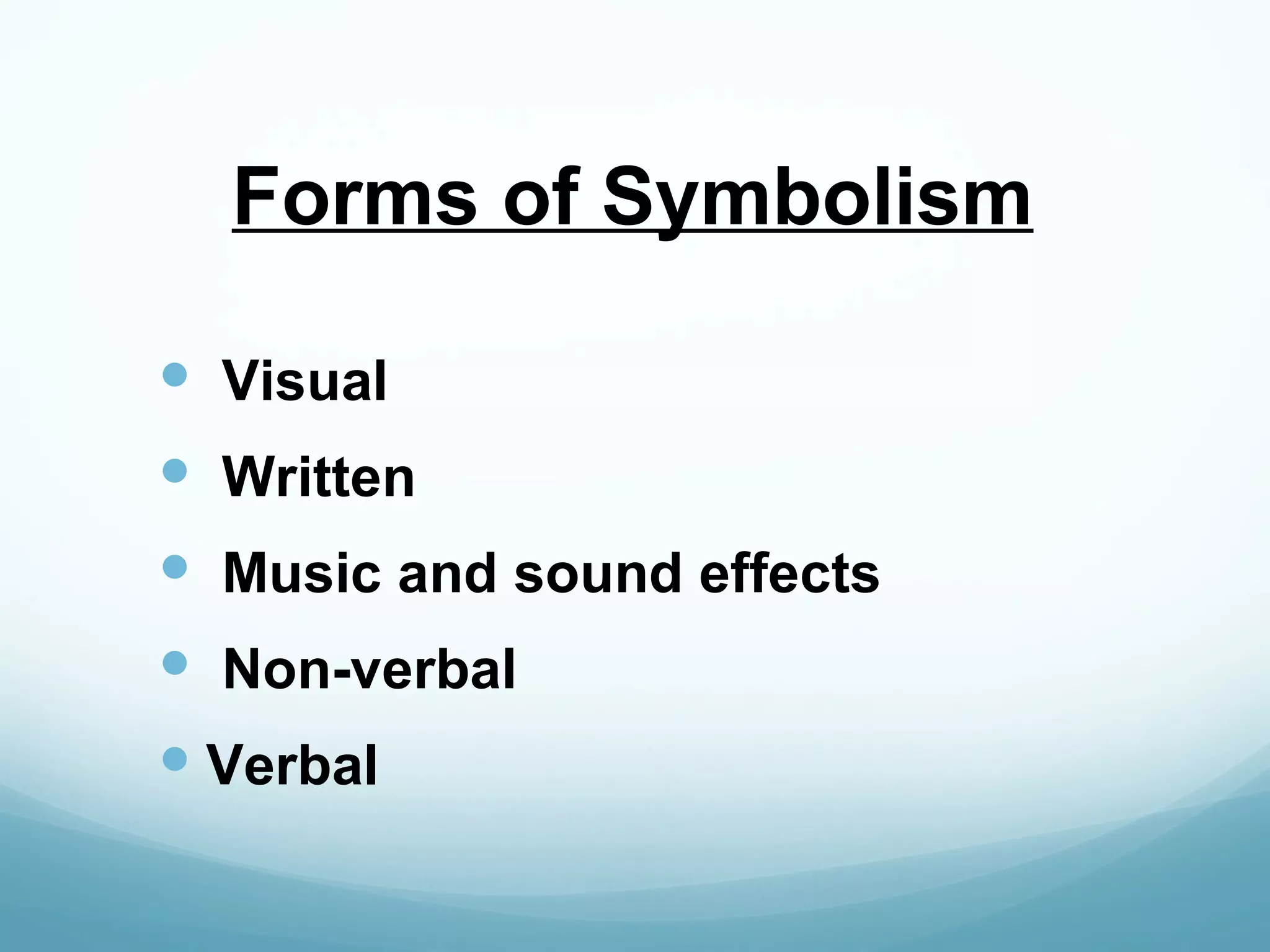 Forms of Symbolism

- Visual
- Written
- Music and sound effects
- Non-verbal
- Verbal